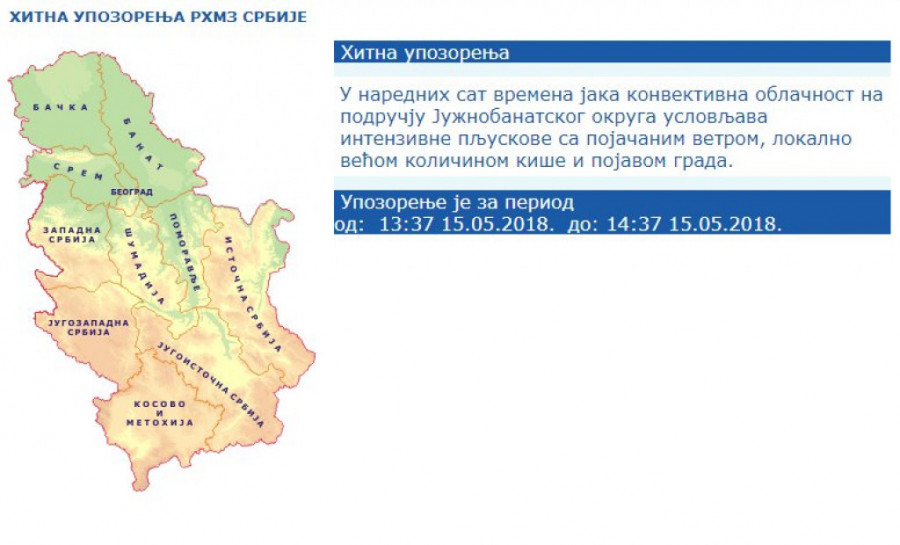 ХИТНА УПОЗОРЕЊА РХМЗ СРБИЈЕ

БАЧКА
БАНАТ
СРЕМ
БЕОГРАД
ЗАПАДНА СРБИЈА
ШУМАДИЈА
ПОМОРАВЉЕ
ИСТОЧНА СРБИЈА
ЈУГОЗАПАДНА СРБИЈА
ЈУГОИСТОЧНА СРБИЈА
КОСОВО И МЕТОХИЈА

Хитна упозорења

У наредних сат времена јака конвективна облачност на подручју Јужнобанатског округа условљава интензивне пљускове са појачаним ветром, локално већом количином кише и појавом града.

Упозорење је за период
од: 13:37 15.05.2018. до: 14:37 15.05.2018.